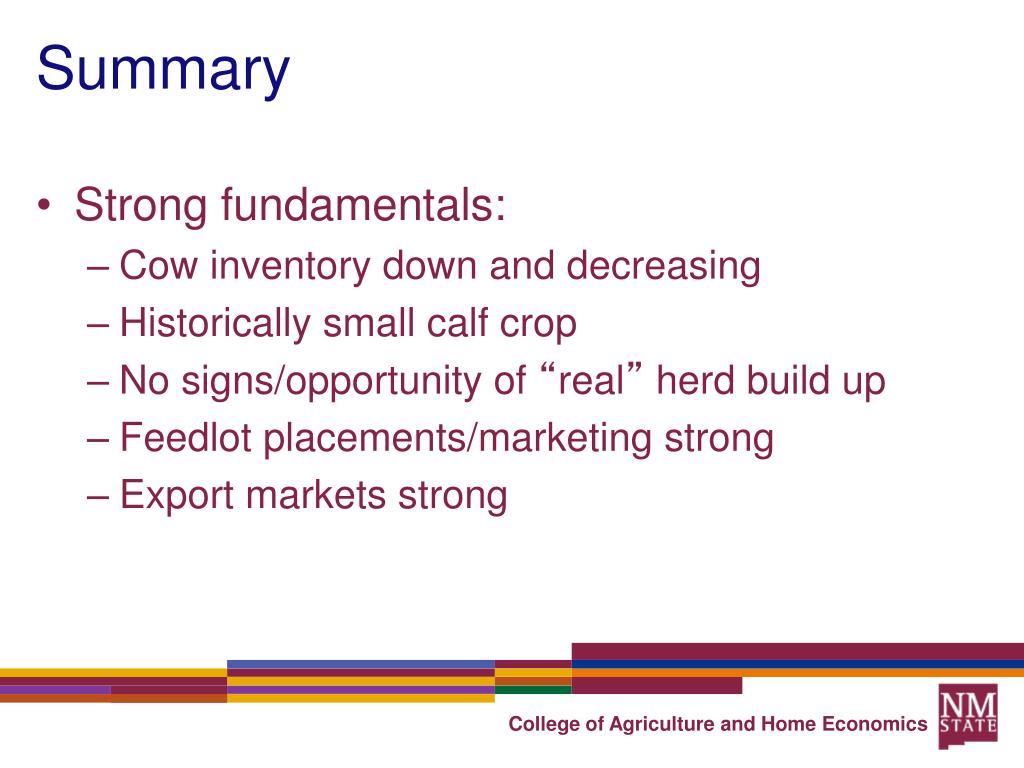 Summary

• Strong fundamentals:
– Cow inventory down and decreasing
– Historically small calf crop
– No signs/opportunity of “real” herd build up
– Feedlot placements/marketing strong
– Export markets strong

College of Agriculture and Home Economics

NM STATE